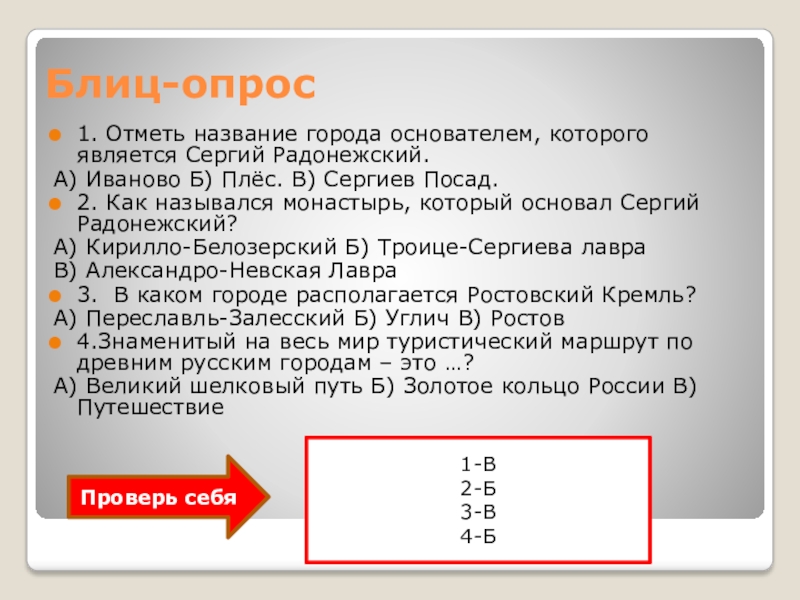 Блиц-опрос

1. Отметь название города основателем, которого является Сергий Радонежский.

А) Иваново Б) Плёс. В) Сергиев Посад.

2. Как назывался монастырь, который основал Сергий Радонежский?

А) Кирилло-Белозерский Б) Троице-Сергиева лавра В) Александро-Невская Лавра

3. В каком городе располагается Ростовский Кремль?

А) Переславль-Залесский Б) Углич В) Ростов

4.Знаменитый на весь мир туристический маршрут по древним русским городам – это …?

А) Великий шелковый путь Б) Золотое кольцо России В) Путешествие

Проверь себя

1-В
2-Б
3-В
4-Б